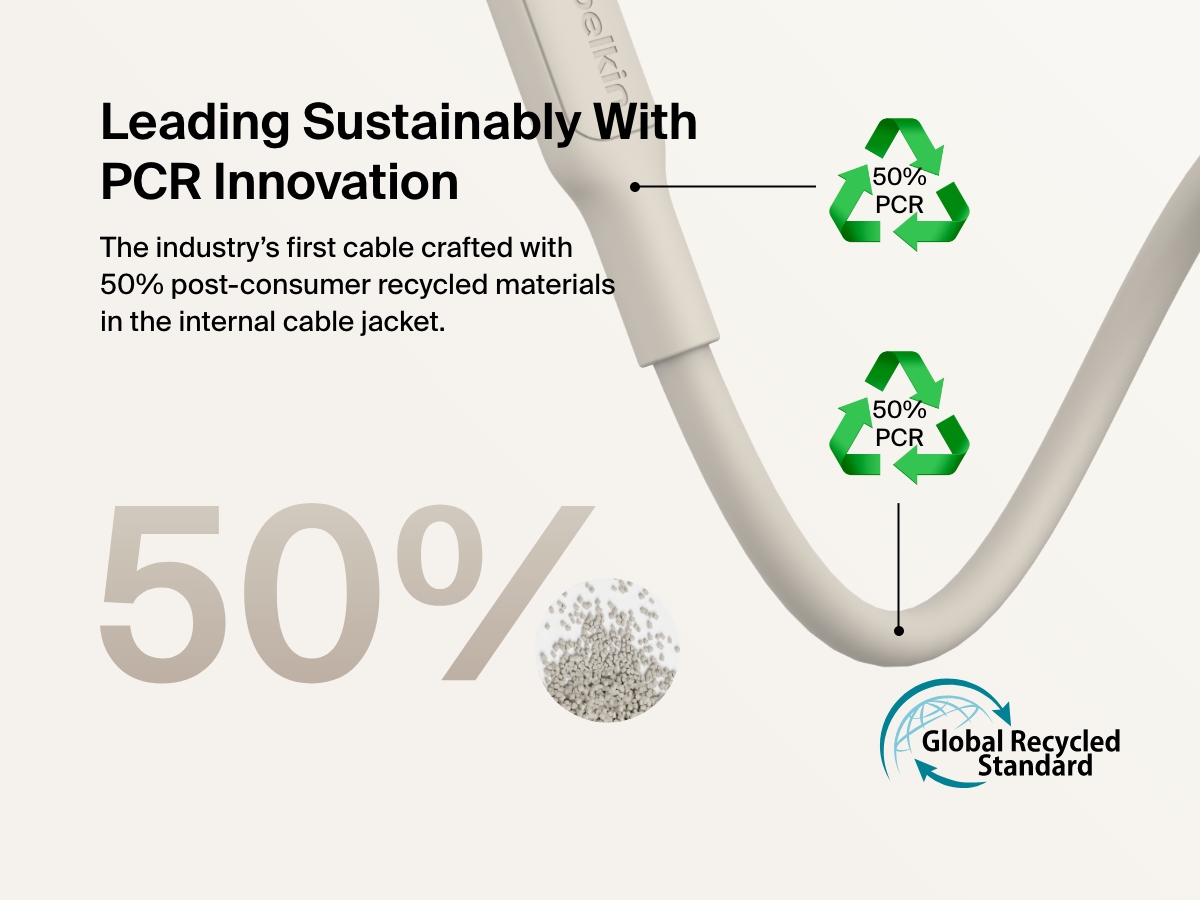 belkin

Leading Sustainably With PCR Innovation

The industry's first cable crafted with 50% post-consumer recycled materials in the internal cable jacket.

50% PCR

50% PCR

50%

Global Recycled Standard